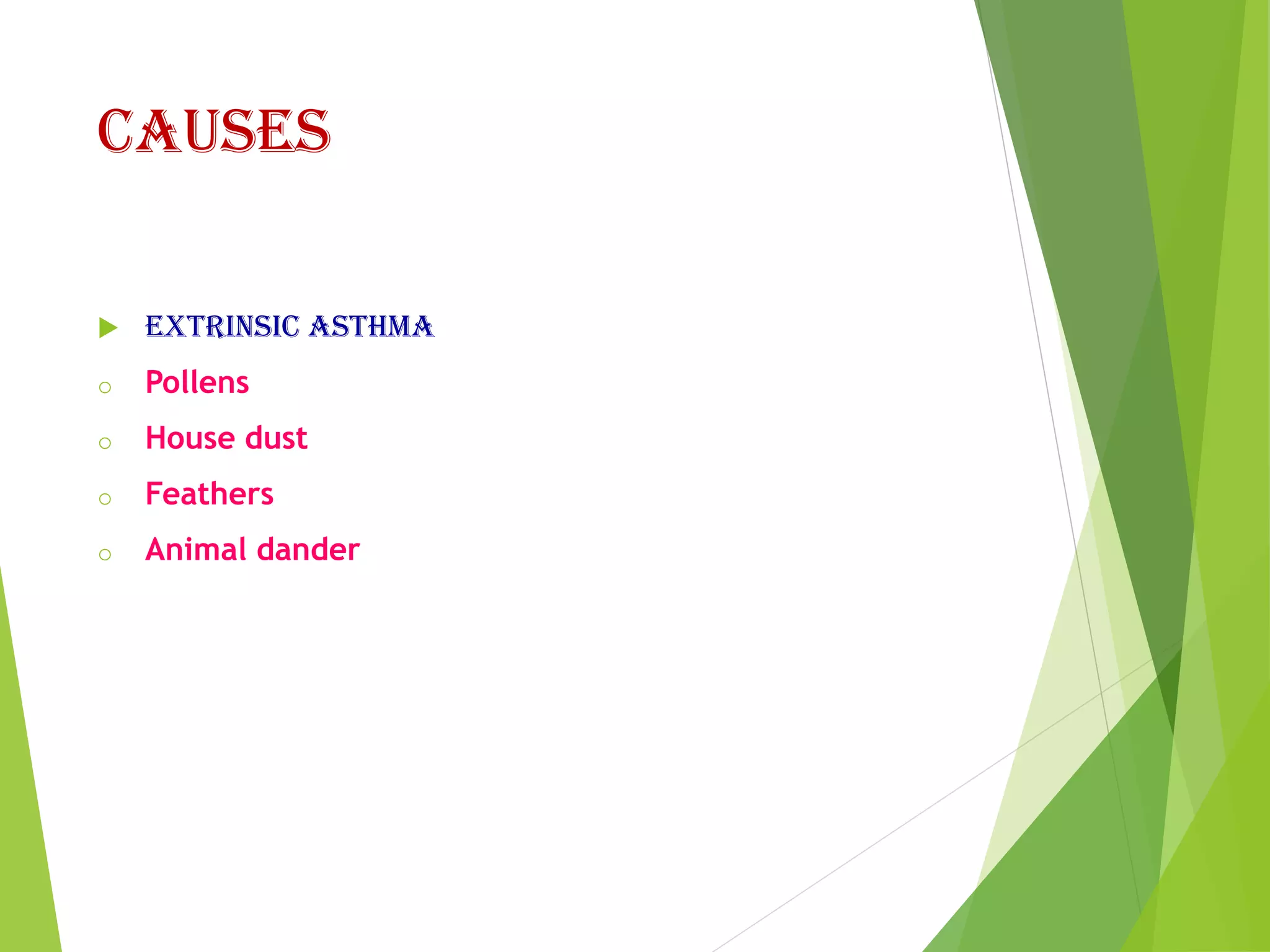 CAUSES

EXTRINSIC ASTHMA

Pollens

House dust

Feathers

Animal dander